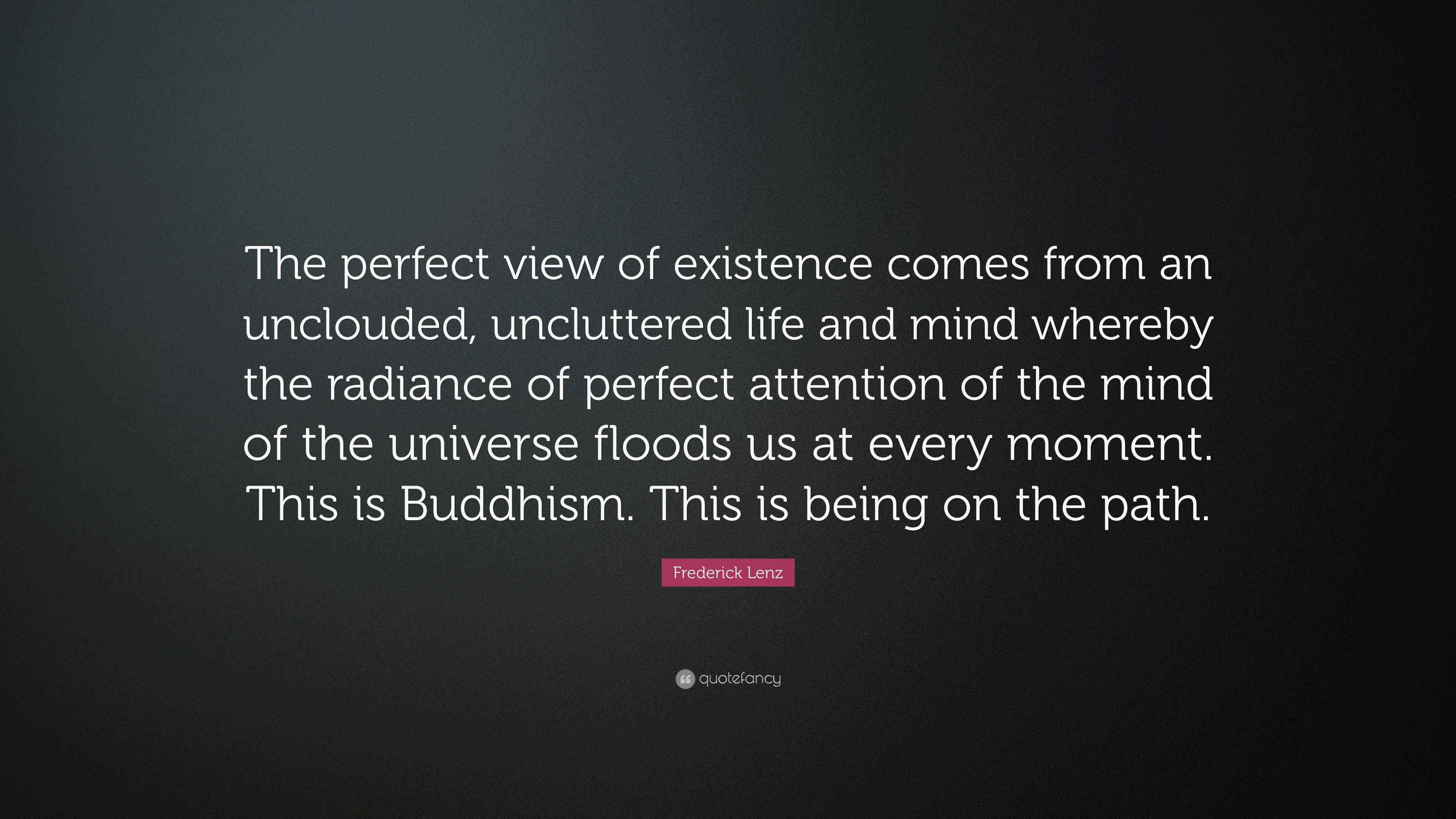 The perfect view of existence comes from an unclouded, uncluttered life and mind whereby the radiance of perfect attention of the mind of the universe floods us at every moment. This is Buddhism. This is being on the path.

Frederick Lenz

quotefancy